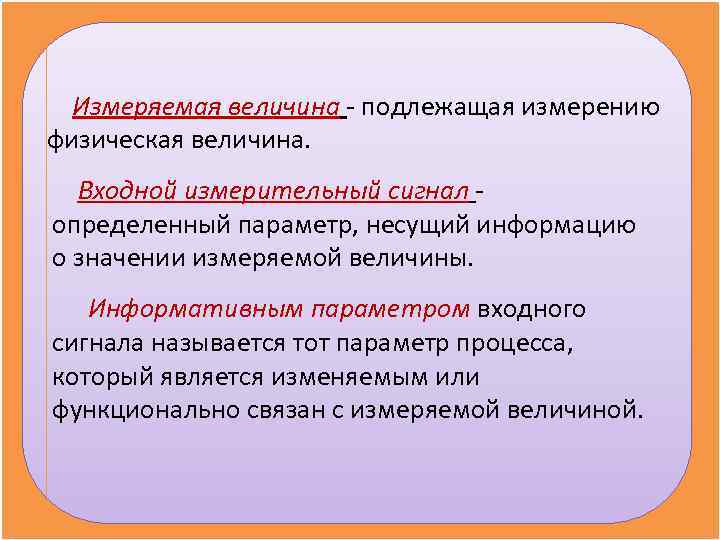 Измеряемая величина - подлежащая измерению физическая величина.

Входной измерительный сигнал - определенный параметр, несущий информацию о значении измеряемой величины.

Информативным параметром входного сигнала называется тот параметр процесса, который является изменяемым или функционально связан с измеряемой величиной.